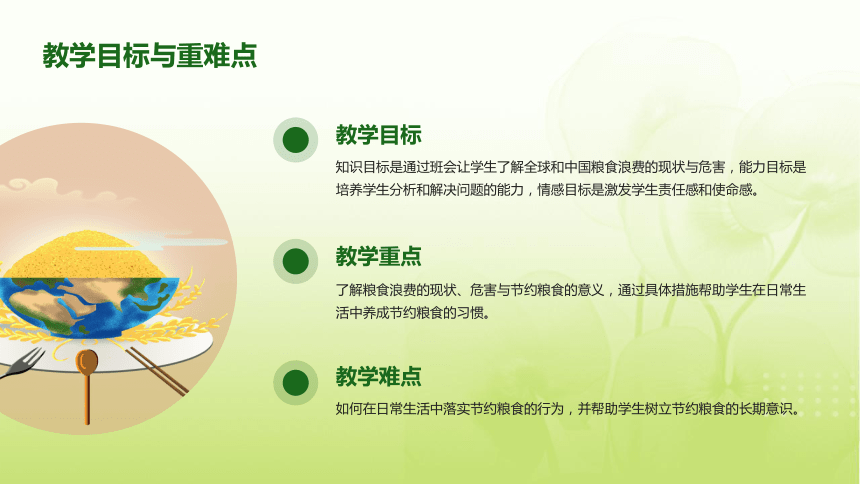 教学目标与重难点

教学目标

知识目标是通过班会让学生了解全球和中国粮食浪费的现状与危害，能力目标是培养学生分析和解决问题的能力，情感目标是激发学生责任感和使命感。

教学重点

了解粮食浪费的现状、危害与节约粮食的意义，通过具体措施帮助学生在日常生活中养成节约粮食的习惯。

教学难点

如何在日常生活中落实节约粮食的行为，并帮助学生树立节约粮食的长期意识。